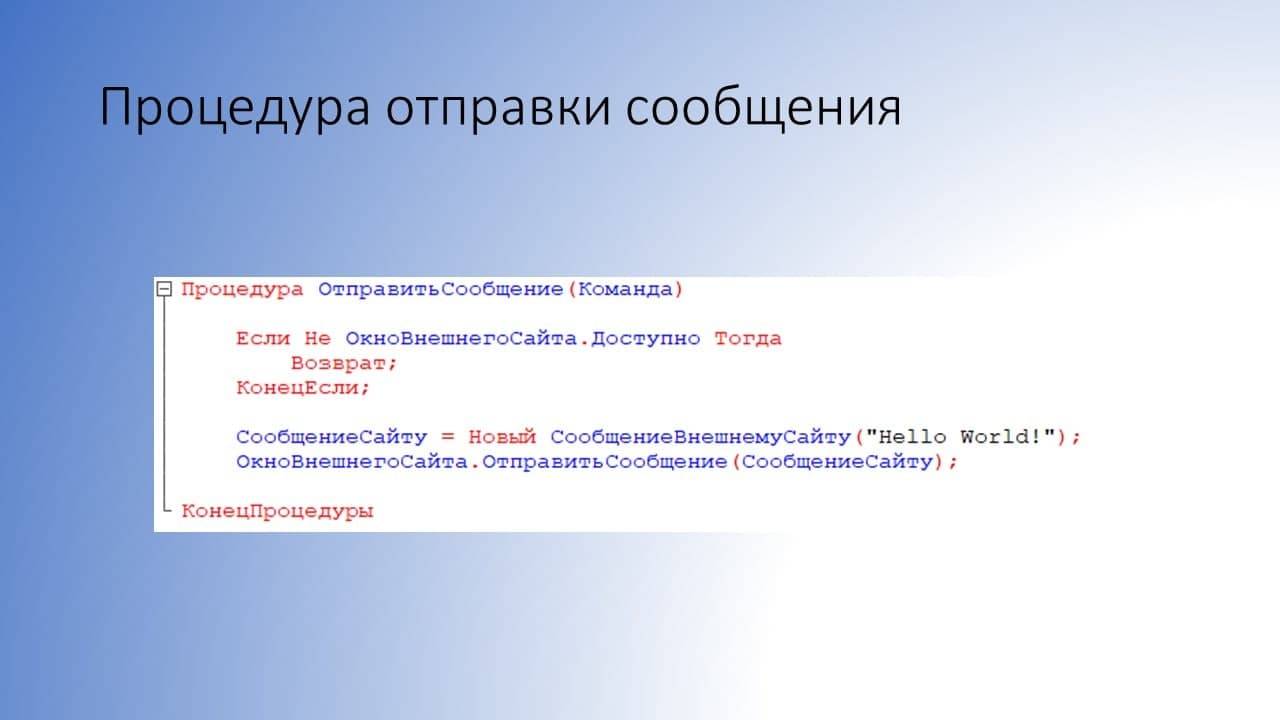 Процедура отправки сообщения

Процедура ОтправитьСообщение(Команда)

    Если Не ОкноВнешнегоСайта.Доступно Тогда
        Возврат;
    КонецЕсли;

    СообщениеСайту = Новый СообщениеВнешнемуСайту("Hello World!");
    ОкноВнешнегоСайта.ОтправитьСообщение(СообщениеСайту);

КонецПроцедуры